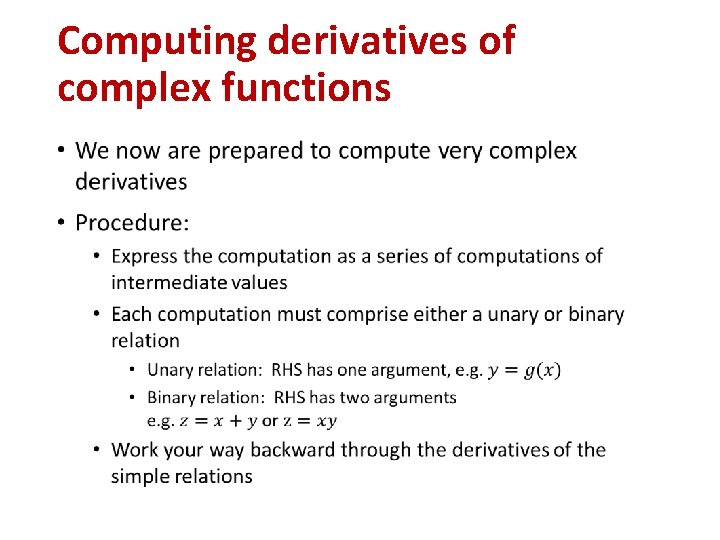 Computing derivatives of complex functions

• We now are prepared to compute very complex derivatives

• Procedure:
  • Express the computation as a series of computations of intermediate values
  • Each computation must comprise either a unary or binary relation
    • Unary relation: RHS has one argument, e.g. $y = g(x)$
    • Binary relation: RHS has two arguments e.g. $z = x + y$ or $z = xy$
  • Work your way backward through the derivatives of the simple relations